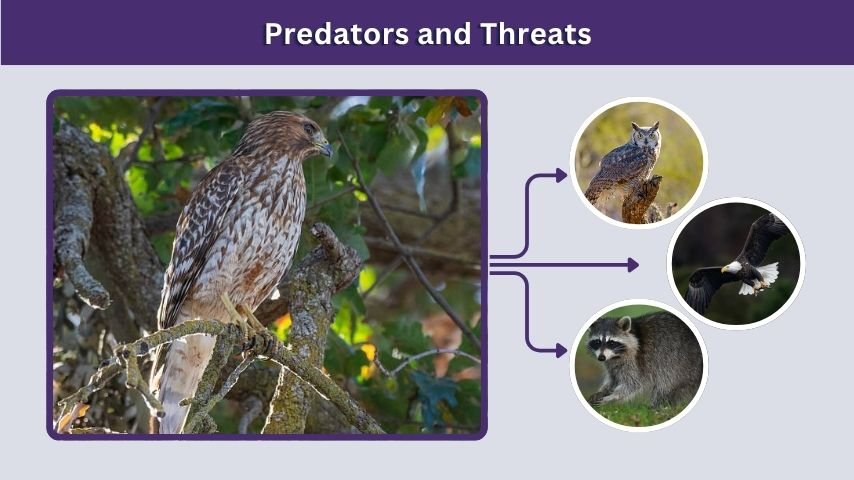 Predators and Threats